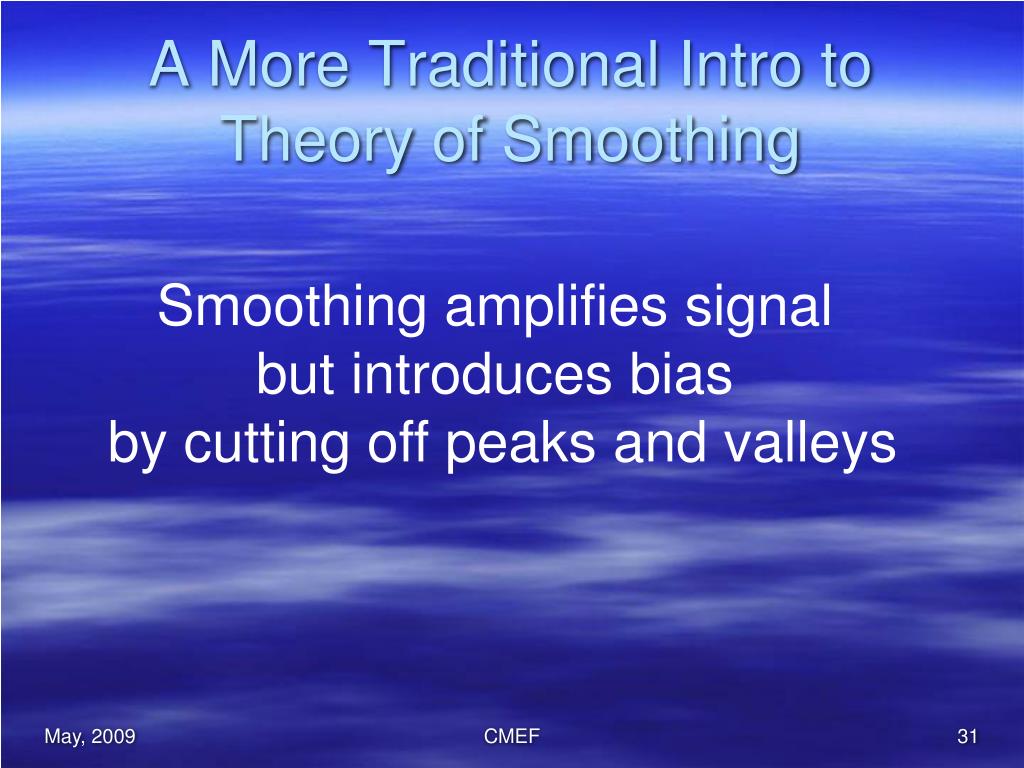 A More Traditional Intro to Theory of Smoothing

Smoothing amplifies signal
but introduces bias
by cutting off peaks and valleys

May, 2009

CMEF

31